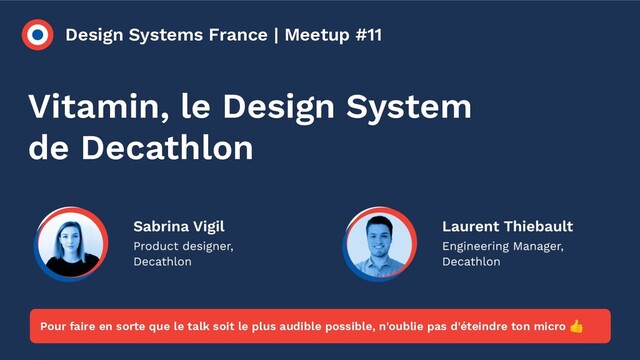 Design Systems France | Meetup #11

Vitamin, le Design System de Decathlon

Sabrina Vigil
Product designer, Decathlon

Laurent Thiebault
Engineering Manager, Decathlon

Pour faire en sorte que le talk soit le plus audible possible, n'oublie pas d'éteindre ton micro 👍